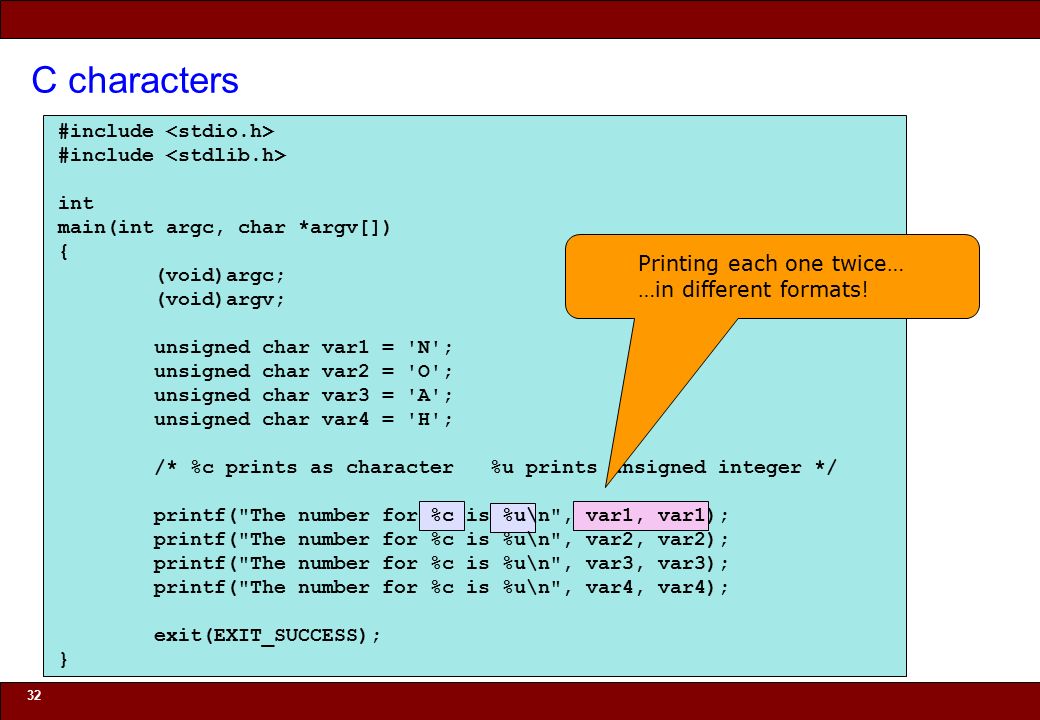 C characters

#include <stdio.h>
#include <stdlib.h>

int
main(int argc, char *argv[])
{
	(void)argc;
	(void)argv;

	unsigned char var1 = 'N';
	unsigned char var2 = 'O';
	unsigned char var3 = 'A';
	unsigned char var4 = 'H';

	/* %c prints as character   %u prints unsigned integer */

	printf("The number for %c is %u\n", var1, var1);
	printf("The number for %c is %u\n", var2, var2);
	printf("The number for %c is %u\n", var3, var3);
	printf("The number for %c is %u\n", var4, var4);

	exit(EXIT_SUCCESS);
}

Printing each one twice…
…in different formats!

32